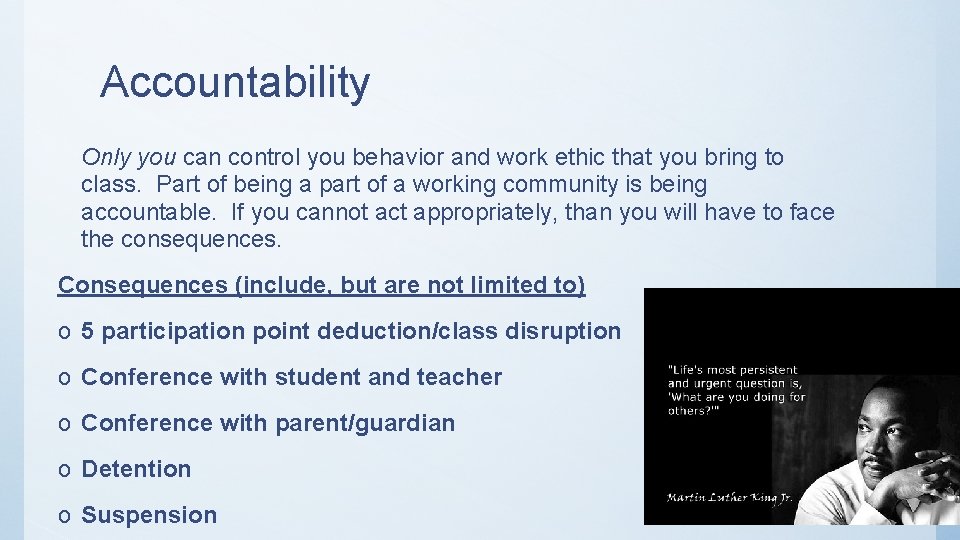 Accountability

Only you can control you behavior and work ethic that you bring to class. Part of being a part of a working community is being accountable. If you cannot act appropriately, than you will have to face the consequences.

Consequences (include, but are not limited to)

o 5 participation point deduction/class disruption

o Conference with student and teacher

o Conference with parent/guardian

o Detention

o Suspension

"Life's most persistent and urgent question is, 'What are you doing for others?'"

Martin Luther King Jr.